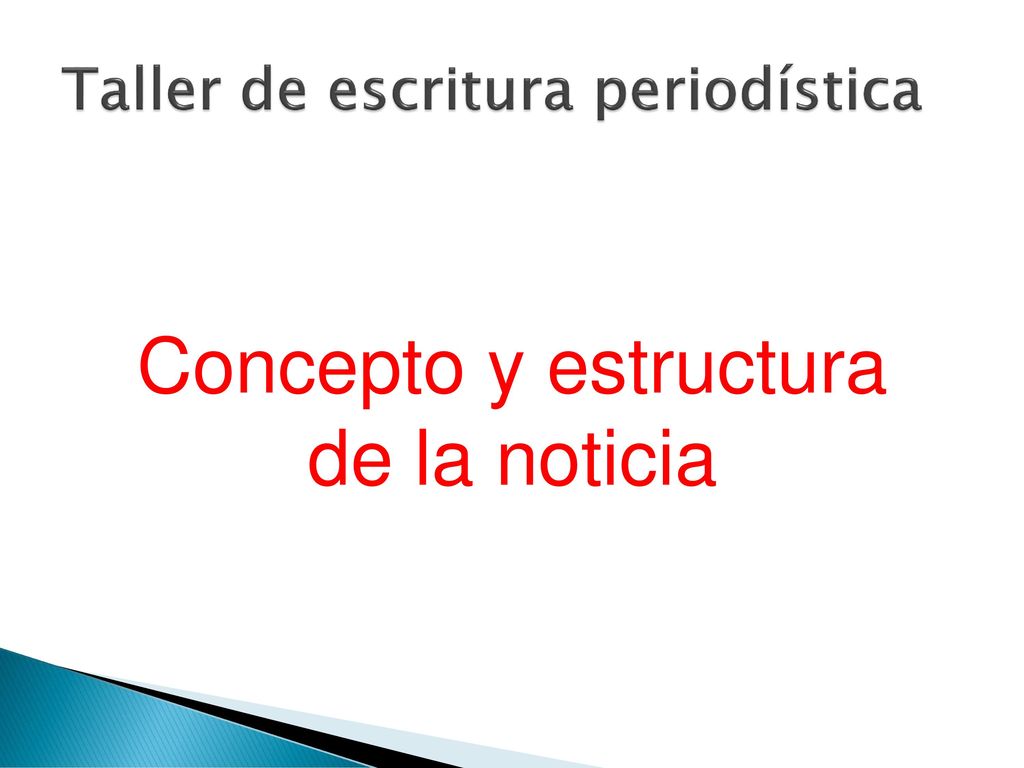 Taller de escritura periodística

Concepto y estructura de la noticia